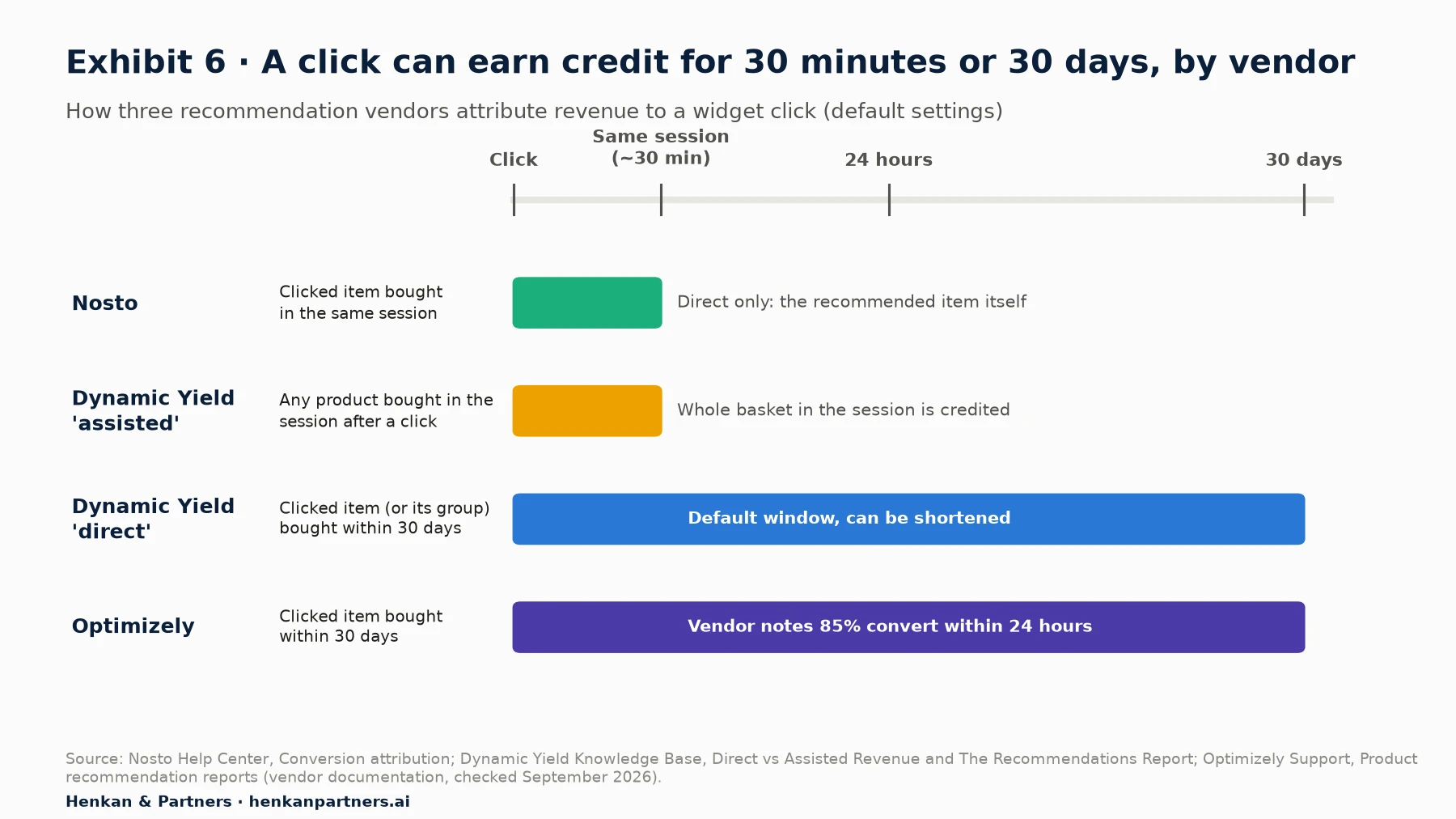 Exhibit 6 · A click can earn credit for 30 minutes or 30 days, by vendor

How three recommendation vendors attribute revenue to a widget click (default settings)

Click

Same session (~30 min)

24 hours

30 days

Nosto

Clicked item bought in the same session

Direct only: the recommended item itself

Dynamic Yield 'assisted'

Any product bought in the session after a click

Whole basket in the session is credited

Dynamic Yield 'direct'

Clicked item (or its group) bought within 30 days

Default window, can be shortened

Optimizely

Clicked item bought within 30 days

Vendor notes 85% convert within 24 hours

Source: Nosto Help Center, Conversion attribution; Dynamic Yield Knowledge Base, Direct vs Assisted Revenue and The Recommendations Report; Optimizely Support, Product recommendation reports (vendor documentation, checked September 2026).

Henkan & Partners · henkanpartners.ai